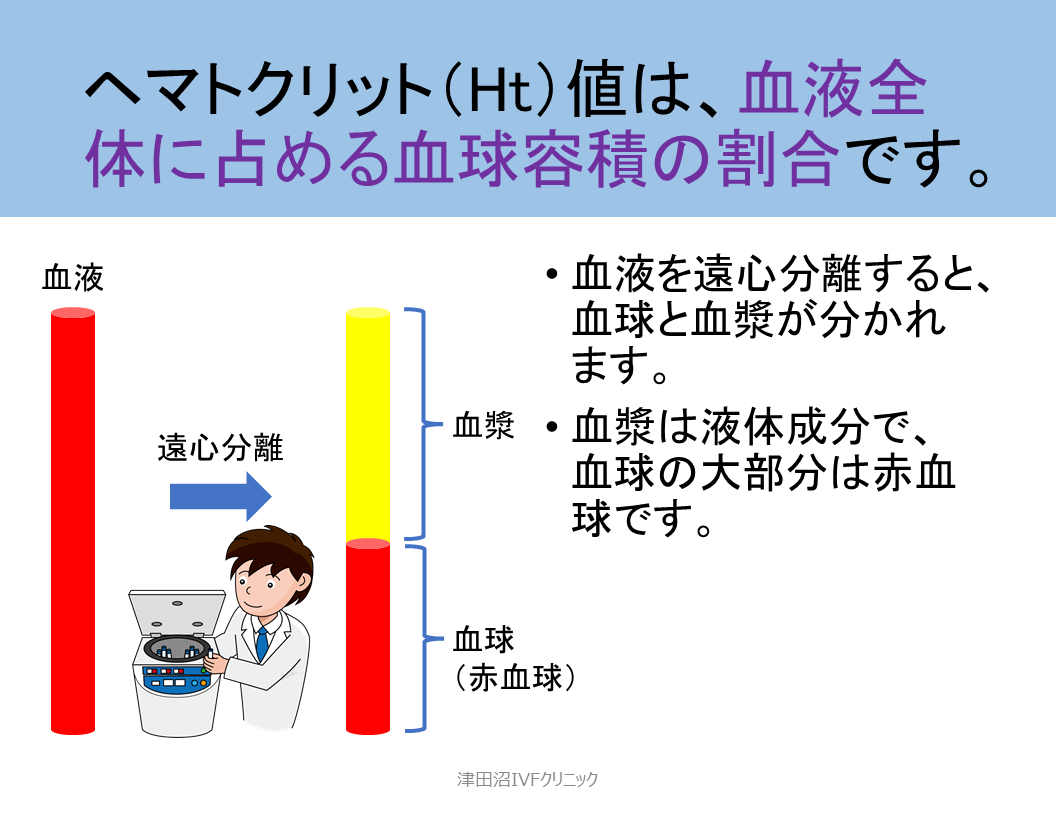 ヘマトクリット（Ht）値は、血液全体に占める血球容積の割合です。

血液

遠心分離

血漿

血球
（赤血球）

• 血液を遠心分離すると、血球と血漿が分かれます。

• 血漿は液体成分で、血球の大部分は赤血球です。

津田沼IVFクリニック